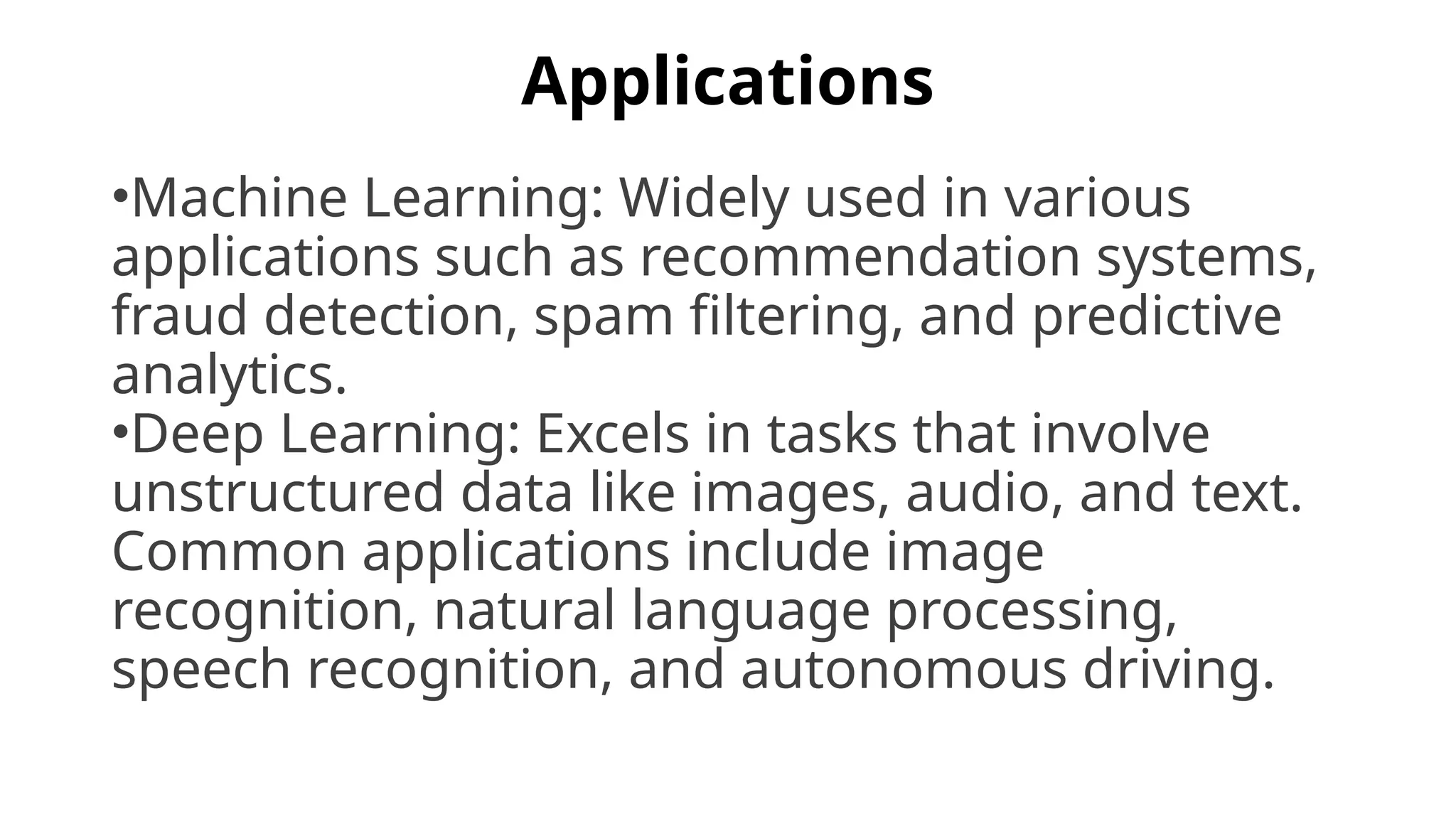 Applications

•Machine Learning: Widely used in various applications such as recommendation systems, fraud detection, spam filtering, and predictive analytics.
•Deep Learning: Excels in tasks that involve unstructured data like images, audio, and text. Common applications include image recognition, natural language processing, speech recognition, and autonomous driving.